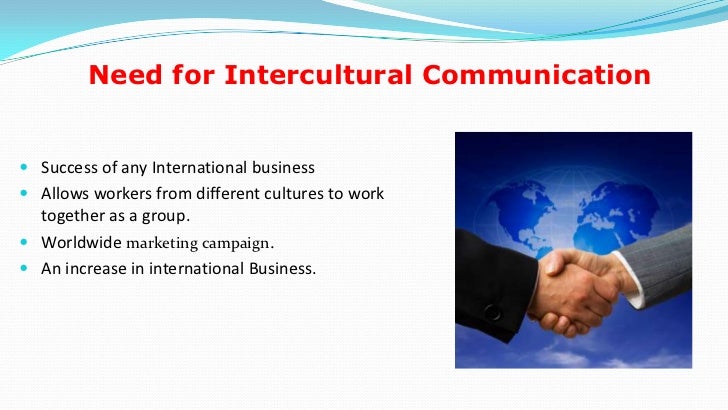 Need for Intercultural Communication

- Success of any International business
- Allows workers from different cultures to work together as a group.
- Worldwide marketing campaign.
- An increase in international Business.